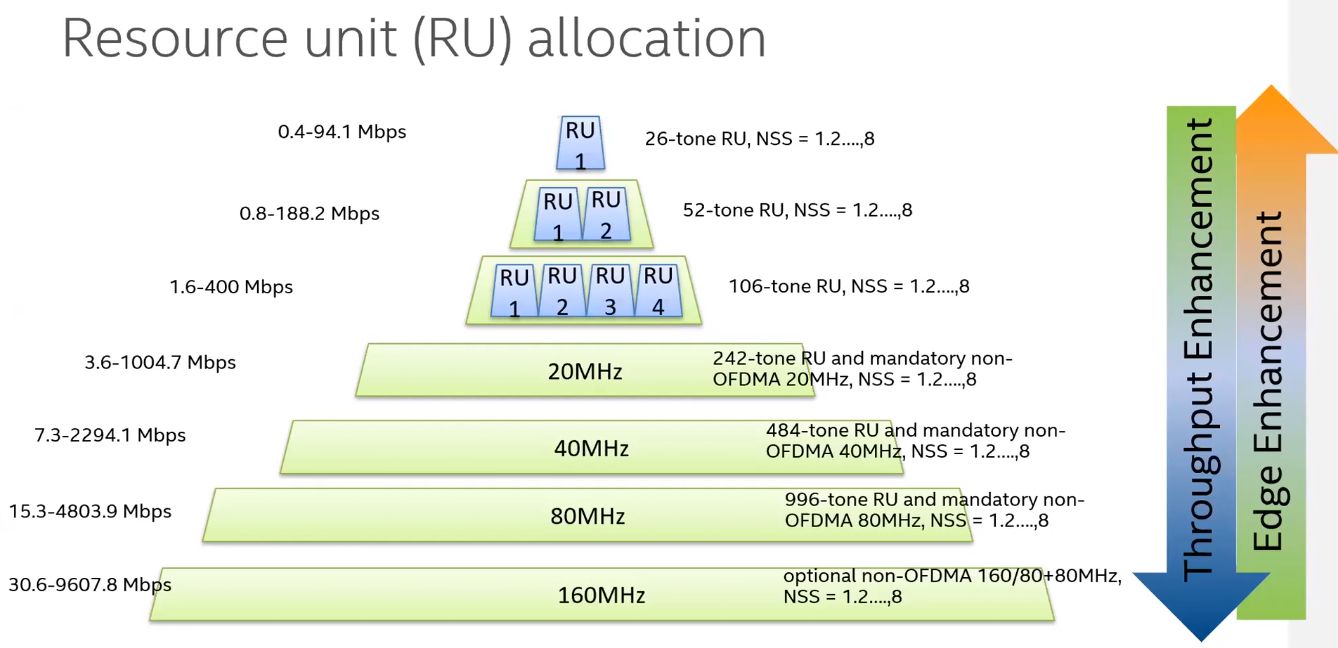 Resource unit (RU) allocation

0.4-94.1 Mbps

RU 1

26-tone RU, NSS = 1.2....,8

0.8-188.2 Mbps

RU 1 RU 2

52-tone RU, NSS = 1.2....,8

1.6-400 Mbps

RU 1 RU 2 RU 3 RU 4

106-tone RU, NSS = 1.2....,8

3.6-1004.7 Mbps

20MHz

242-tone RU and mandatory non-OFDMA 20MHz, NSS = 1.2....,8

7.3-2294.1 Mbps

40MHz

484-tone RU and mandatory non-OFDMA 40MHz, NSS = 1.2....,8

15.3-4803.9 Mbps

80MHz

996-tone RU and mandatory non-OFDMA 80MHz, NSS = 1.2....,8

30.6-9607.8 Mbps

160MHz

optional non-OFDMA 160/80+80MHz, NSS = 1.2....,8

Throughput Enhancement

Edge Enhancement